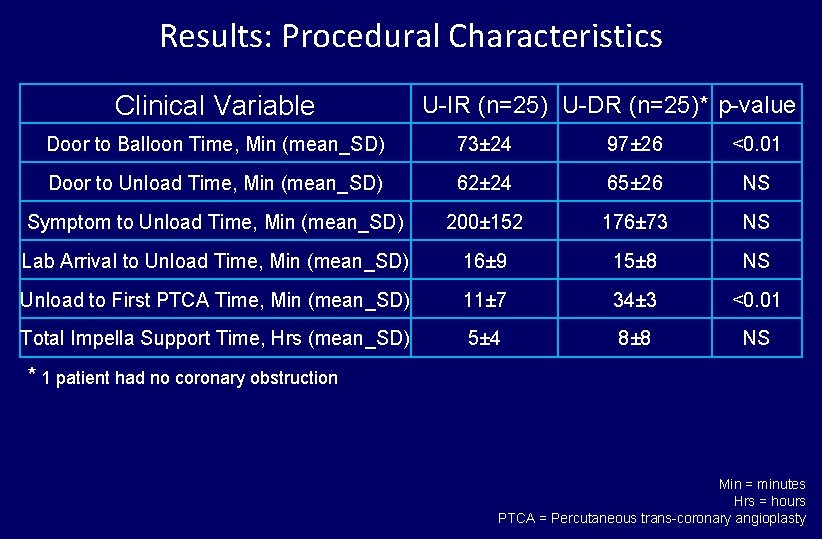 Results: Procedural Characteristics

| Clinical Variable | U-IR (n=25) | U-DR (n=25)* | p-value |
|---|---|---|---|
| Door to Balloon Time, Min (mean_SD) | 73±24 | 97±26 | <0.01 |
| Door to Unload Time, Min (mean_SD) | 62±24 | 65±26 | NS |
| Symptom to Unload Time, Min (mean_SD) | 200±152 | 176±73 | NS |
| Lab Arrival to Unload Time, Min (mean_SD) | 16±9 | 15±8 | NS |
| Unload to First PTCA Time, Min (mean_SD) | 11±7 | 34±3 | <0.01 |
| Total Impella Support Time, Hrs (mean_SD) | 5±4 | 8±8 | NS |

* 1 patient had no coronary obstruction

Min = minutes
Hrs = hours
PTCA = Percutaneous trans-coronary angioplasty